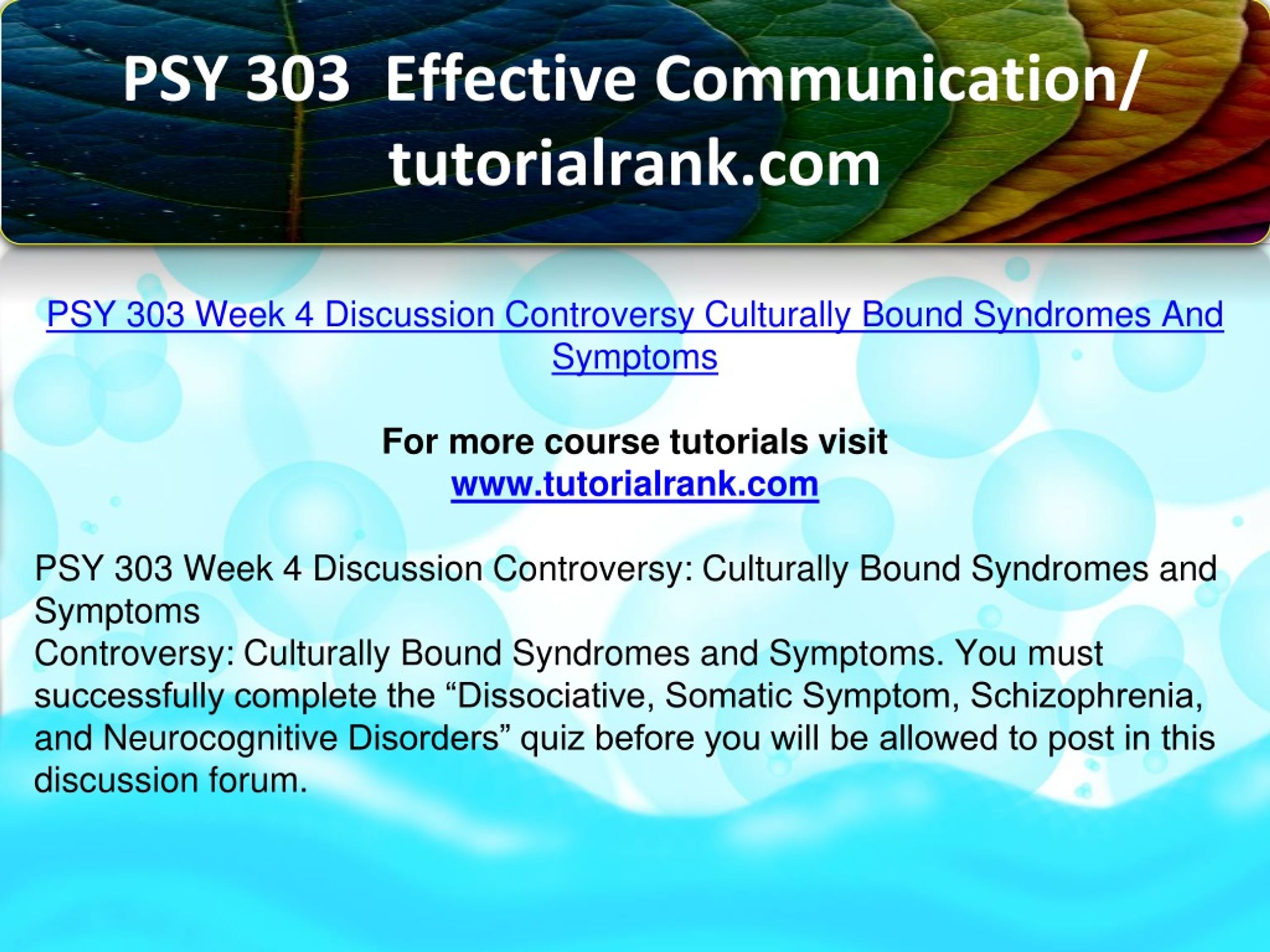 PSY 303 Effective Communication/ tutorialrank.com

PSY 303 Week 4 Discussion Controversy Culturally Bound Syndromes And Symptoms

For more course tutorials visit
www.tutorialrank.com

PSY 303 Week 4 Discussion Controversy: Culturally Bound Syndromes and Symptoms
Controversy: Culturally Bound Syndromes and Symptoms. You must successfully complete the “Dissociative, Somatic Symptom, Schizophrenia, and Neurocognitive Disorders” quiz before you will be allowed to post in this discussion forum.